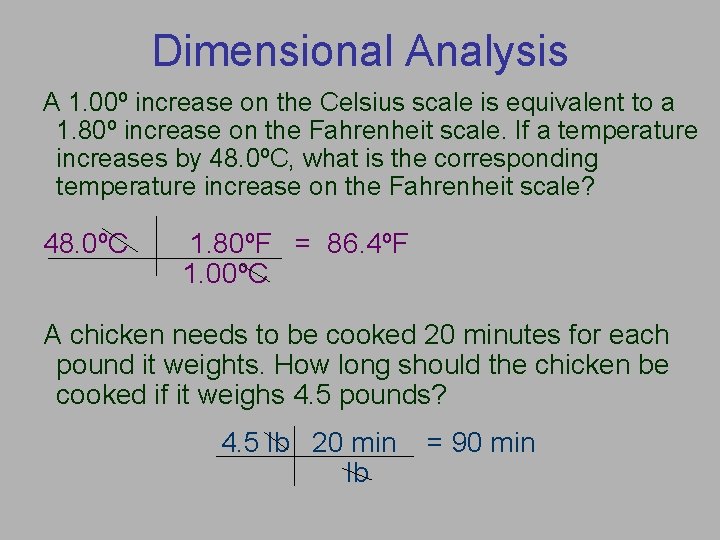 Dimensional Analysis

A 1.00º increase on the Celsius scale is equivalent to a 1.80º increase on the Fahrenheit scale. If a temperature increases by 48.0ºC, what is the corresponding temperature increase on the Fahrenheit scale?

| 48.0ºC | 1.80ºF |
|---|---|
| | 1.00ºC |

= 86.4ºF

A chicken needs to be cooked 20 minutes for each pound it weights. How long should the chicken be cooked if it weighs 4.5 pounds?

| 4.5 lb | 20 min |
|---|---|
| | lb |

= 90 min